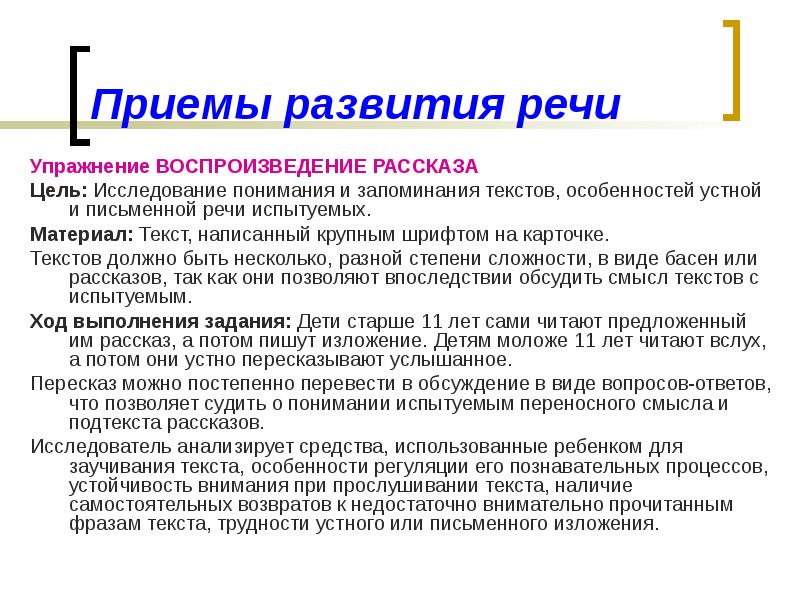 Приемы развития речи

Упражнение ВОСПРОИЗВЕДЕНИЕ РАССКАЗА

Цель: Исследование понимания и запоминания текстов, особенностей устной и письменной речи испытуемых.

Материал: Текст, написанный крупным шрифтом на карточке.

Текстов должно быть несколько, разной степени сложности, в виде басен или рассказов, так как они позволяют впоследствии обсудить смысл текстов с испытуемым.

Ход выполнения задания: Дети старше 11 лет сами читают предложенный им рассказ, а потом пишут изложение. Детям моложе 11 лет читают вслух, а потом они устно пересказывают услышанное.

Пересказ можно постепенно перевести в обсуждение в виде вопросов-ответов, что позволяет судить о понимании испытуемым переносного смысла и подтекста рассказов.

Исследователь анализирует средства, использованные ребенком для заучивания текста, особенности регуляции его познавательных процессов, устойчивость внимания при прослушивании текста, наличие самостоятельных возвратов к недостаточно внимательно прочитанным фразам текста, трудности устного или письменного изложения.